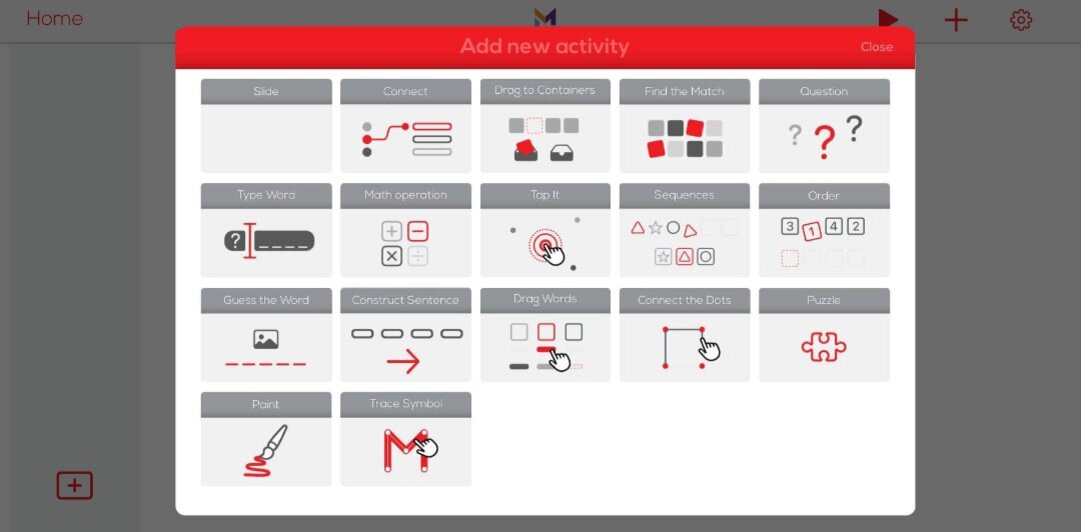 Home

Add new activity
Close

Slide
Connect
Drag to Containers
Find the Match
Question
?
?
?

Type Word
?
Math operation
Tap It
Sequences
Order
3
1
4
2

Guess the Word
Construct Sentence
Drag Words
Connect the Dots
Puzzle

Paint
Trace Symbol